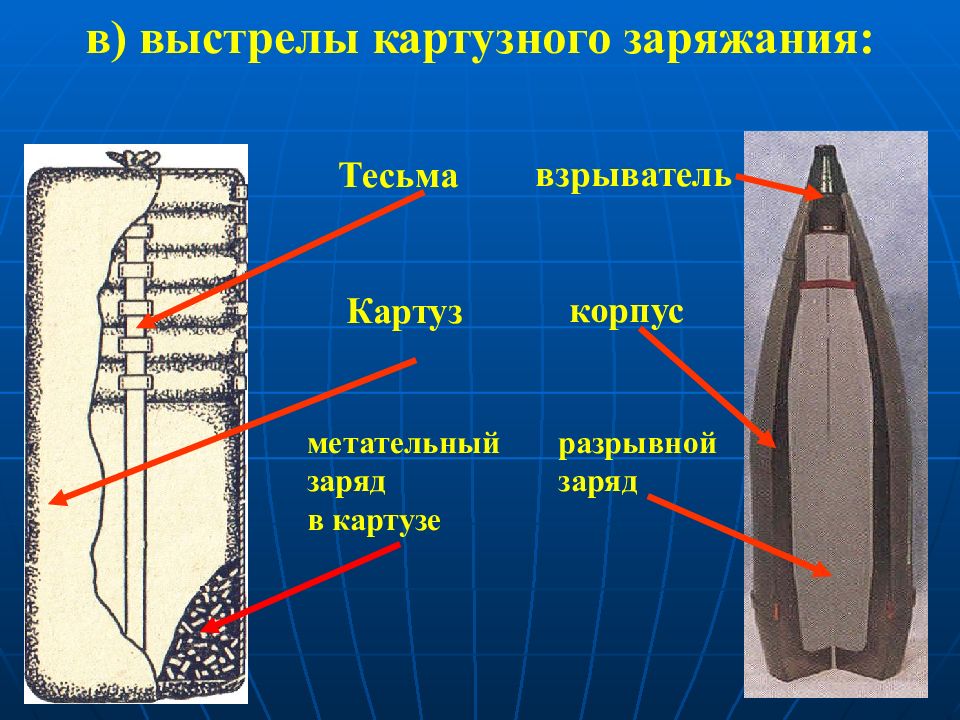 в) выстрелы картузного заряжания:

Тесьма

взрыватель

Картуз

корпус

метательный заряд в картузе

разрывной заряд